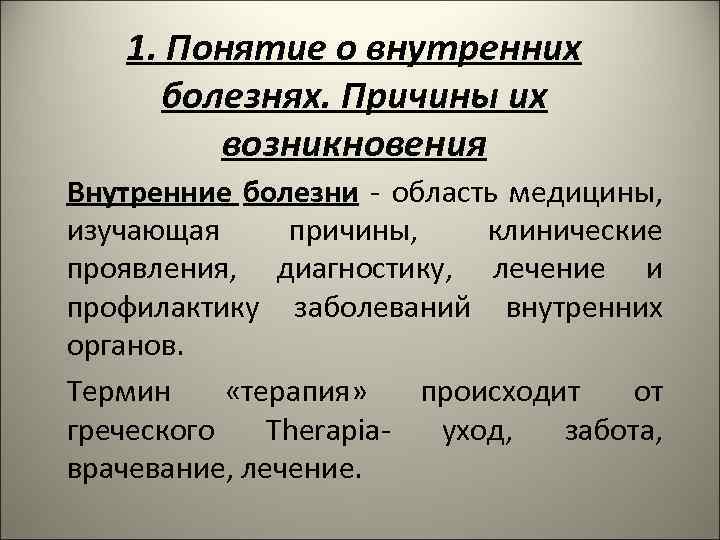 1. Понятие о внутренних болезнях. Причины их возникновения

Внутренние болезни - область медицины, изучающая причины, клинические проявления, диагностику, лечение и профилактику заболеваний внутренних органов.

Термин «терапия» происходит от греческого Therapia- уход, забота, врачевание, лечение.